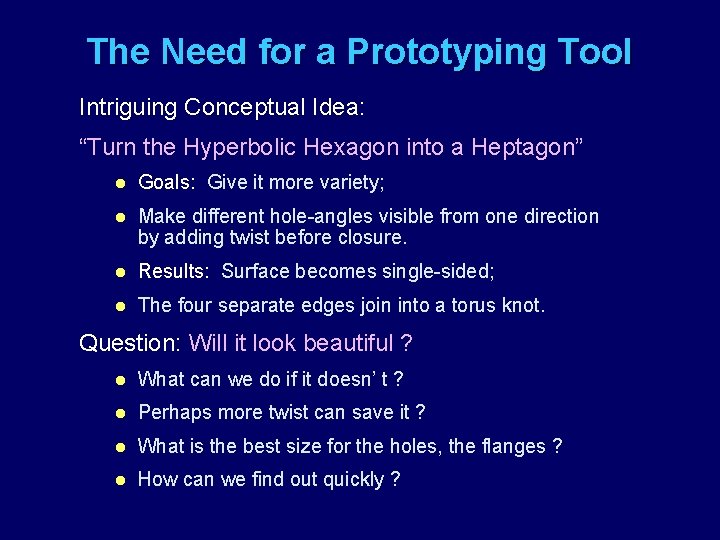 The Need for a Prototyping Tool

Intriguing Conceptual Idea:

“Turn the Hyperbolic Hexagon into a Heptagon”

- Goals: Give it more variety;
- Make different hole-angles visible from one direction by adding twist before closure.
- Results: Surface becomes single-sided;
- The four separate edges join into a torus knot.

Question: Will it look beautiful ?

- What can we do if it doesn’ t ?
- Perhaps more twist can save it ?
- What is the best size for the holes, the flanges ?
- How can we find out quickly ?